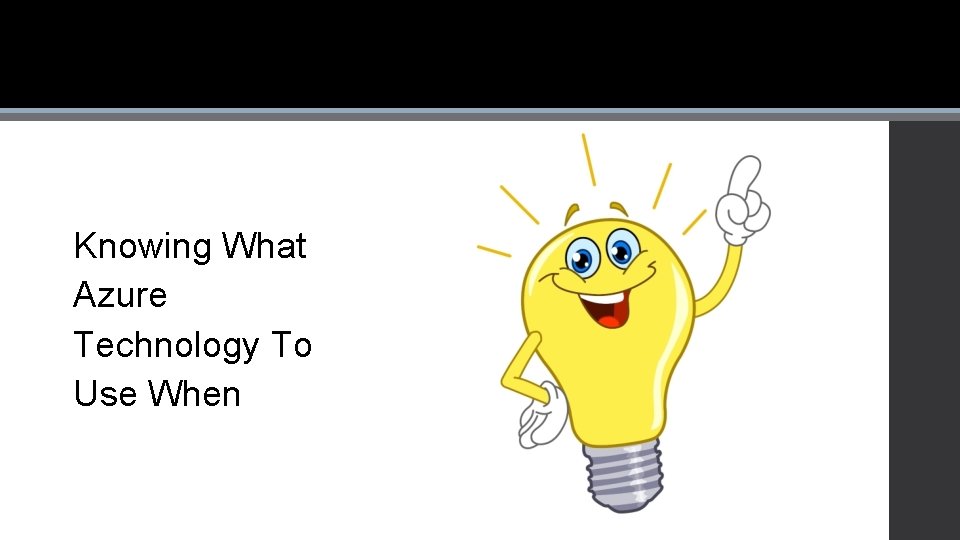 Knowing What Azure Technology To Use When